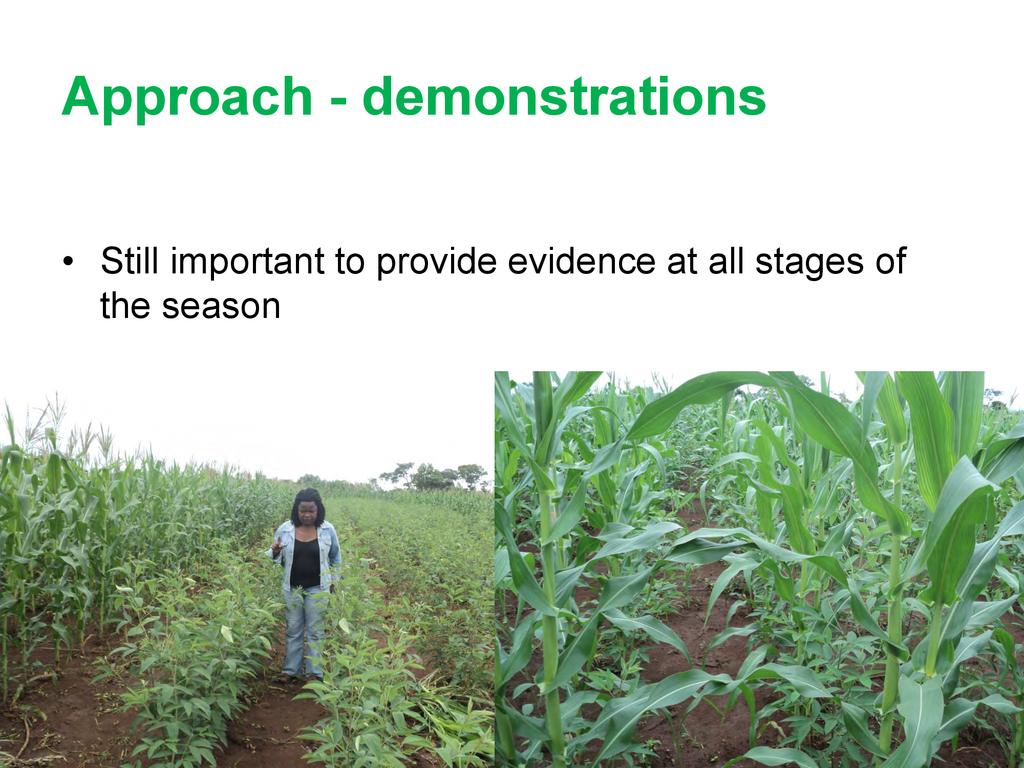 Approach - demonstrations

• Still important to provide evidence at all stages of the season